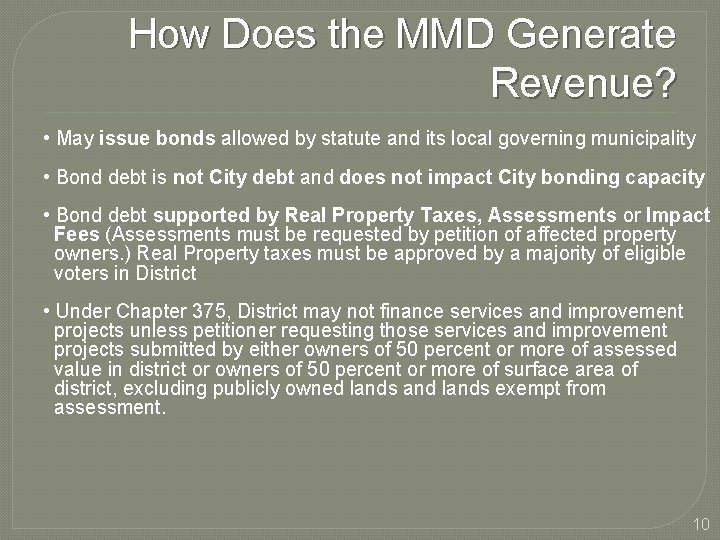 How Does the MMD Generate Revenue?

• May issue bonds allowed by statute and its local governing municipality

• Bond debt is not City debt and does not impact City bonding capacity

• Bond debt supported by Real Property Taxes, Assessments or Impact Fees (Assessments must be requested by petition of affected property owners.) Real Property taxes must be approved by a majority of eligible voters in District

• Under Chapter 375, District may not finance services and improvement projects unless petitioner requesting those services and improvement projects submitted by either owners of 50 percent or more of assessed value in district or owners of 50 percent or more of surface area of district, excluding publicly owned lands and lands exempt from assessment.

10